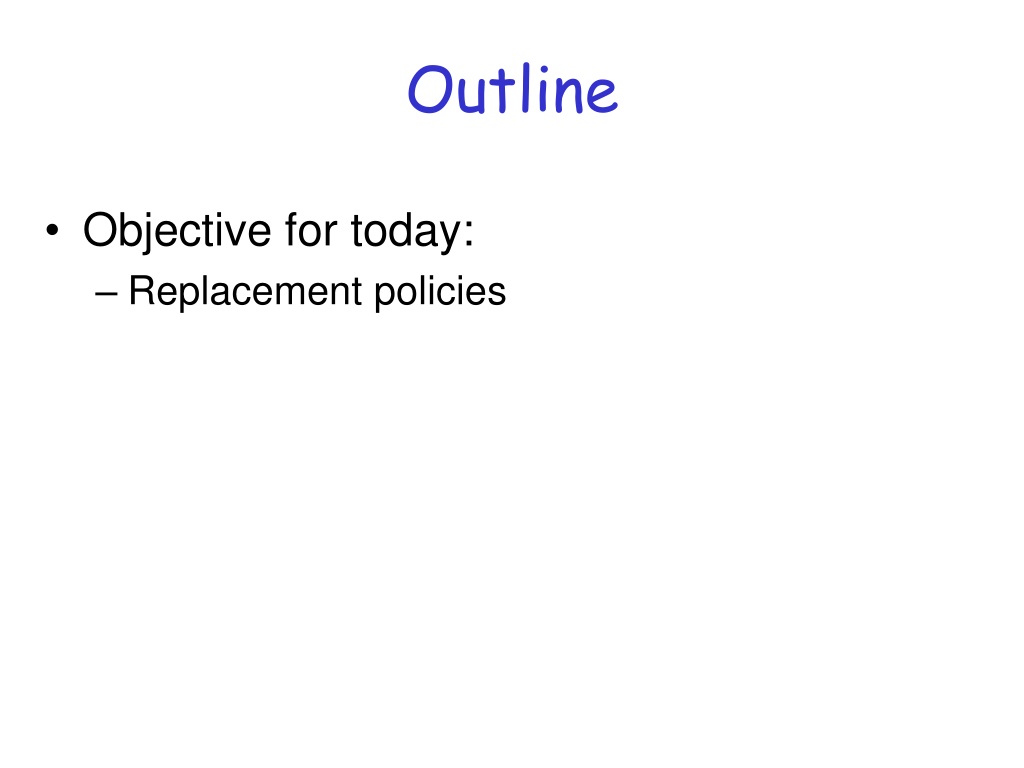 Outline

• Objective for today:
– Replacement policies